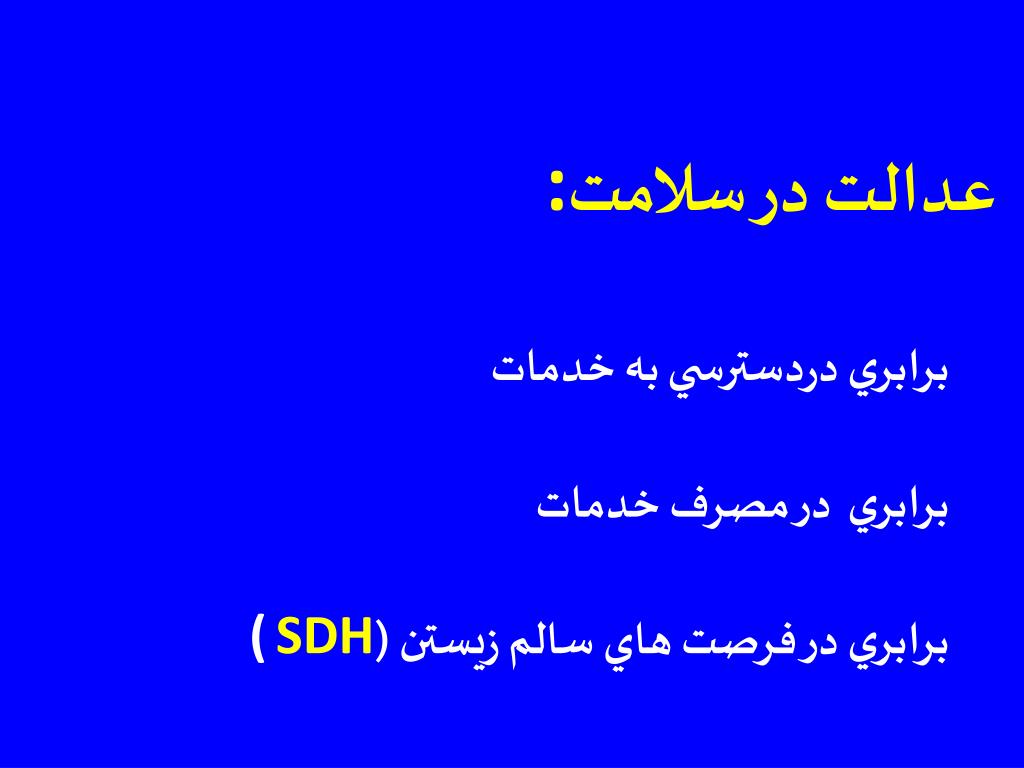 عدالت درسلامت:

برابري دردسترسي به خدمات

برابري درمصرف خدمات

برابري درفرصت هاي سالم زيستن (SDH )